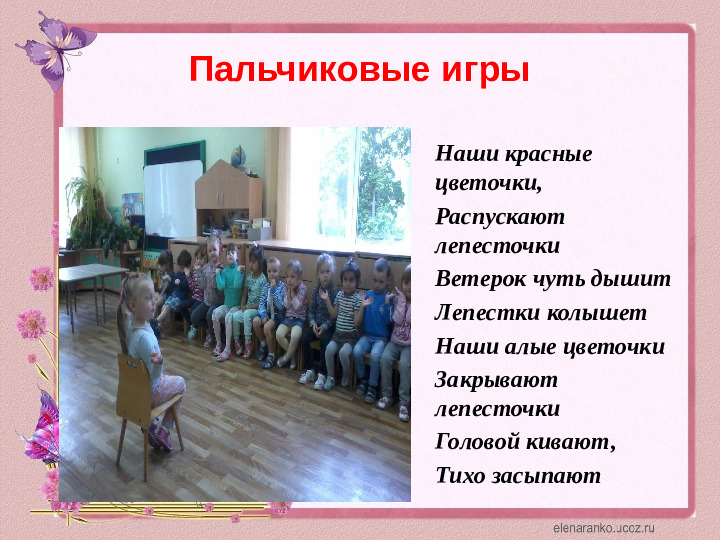 Пальчиковые игры

Наши красные цветочки,
Распускают лепесточки
Ветерок чуть дышит
Лепестки колышет
Наши алые цветочки
Закрывают лепесточки
Головой кивают,
Тихо засыпают

elenaranko.ucoz.ru